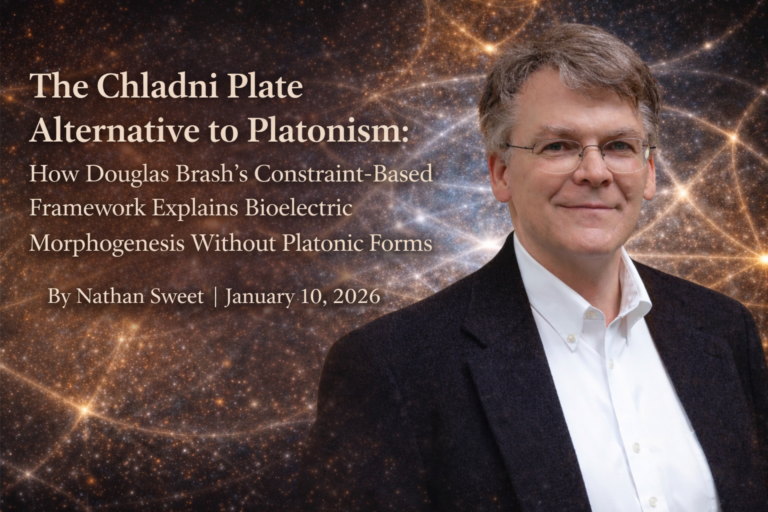 The Chladni Plate Alternative to Platonism:

How Douglas Brash's Constraint-Based Framework Explains Bioelectric Morphogenesis Without Platonic Forms

By Nathan Sweet | January 10, 2026